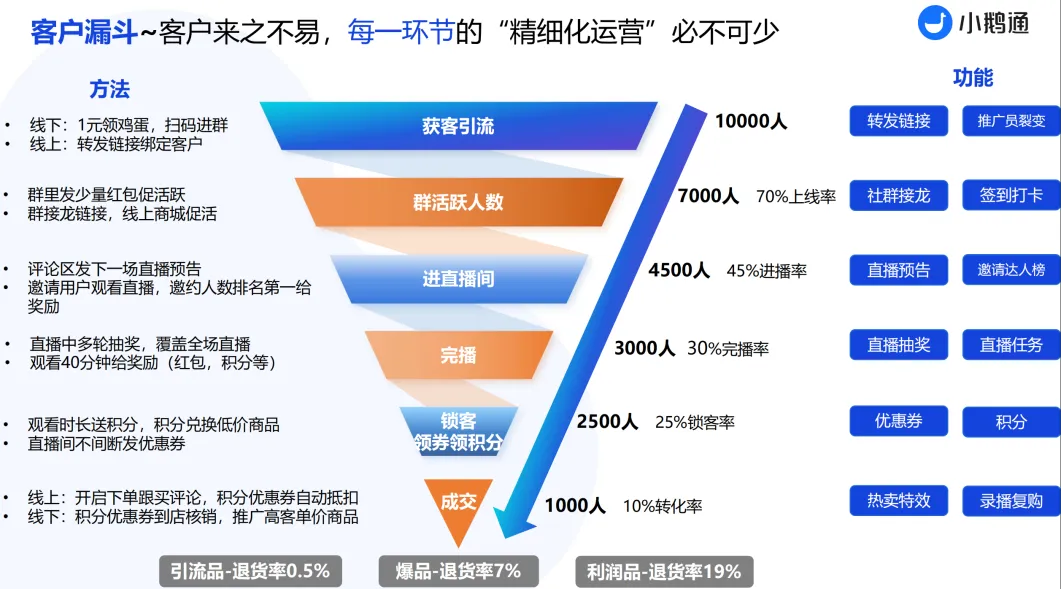 客户漏斗~客户来之不易，每一环节的“精细化运营”必不可少

小鹅通

方法

• 线下：1元领鸡蛋，扫码进群
• 线上：转发链接绑定客户

• 群里发少量红包促活跃
• 群接龙链接，线上商城促活

• 评论区发下一场直播预告
• 邀请用户观看直播，邀约人数排名第一给奖励

• 直播中多轮抽奖，覆盖全场直播
• 观看40分钟给奖励（红包，积分等）

• 观看时长送积分，积分兑换低价商品
• 直播间不间断发优惠券

• 线上：开启下单跟买评论，积分优惠券自动抵扣
• 线下：积分优惠券到店核销，推广高客单价商品

获客引流
群活跃人数
进直播间
完播
锁客 领券领积分
成交

10000人
7000人 70%上线率
4500人 45%进播率
3000人 30%完播率
2500人 25%锁客率
1000人 10%转化率

功能

转发链接 推广员裂变
社群接龙 签到打卡
直播预告 邀请达人榜
直播抽奖 直播任务
优惠券 积分
热卖特效 录播复购

引流品-退货率0.5%
爆品-退货率7%
利润品-退货率19%